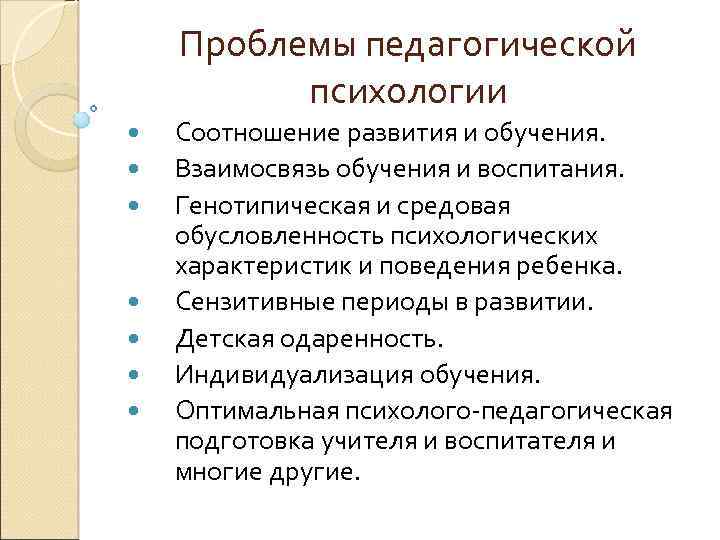 Проблемы педагогической психологии

- Соотношение развития и обучения.
- Взаимосвязь обучения и воспитания.
- Генотипическая и средовая обусловленность психологических характеристик и поведения ребенка.
- Сензитивные периоды в развитии.
- Детская одаренность.
- Индивидуализация обучения.
- Оптимальная психолого-педагогическая подготовка учителя и воспитателя и многие другие.